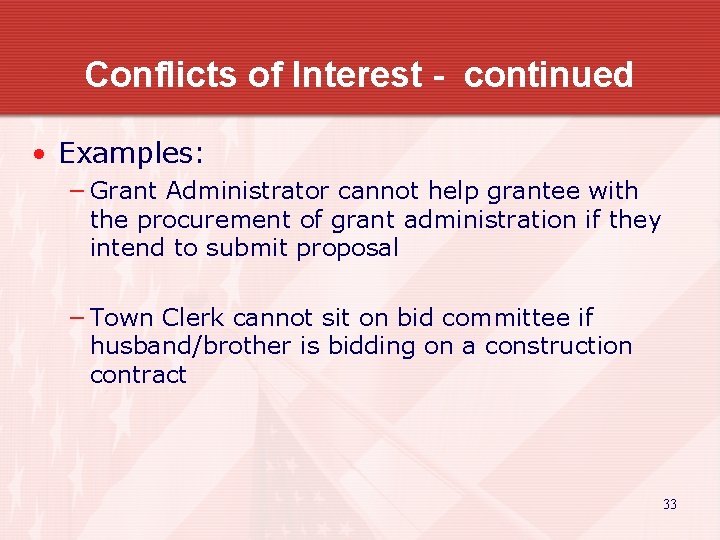 Conflicts of Interest - continued

• Examples:

– Grant Administrator cannot help grantee with the procurement of grant administration if they intend to submit proposal

– Town Clerk cannot sit on bid committee if husband/brother is bidding on a construction contract

33